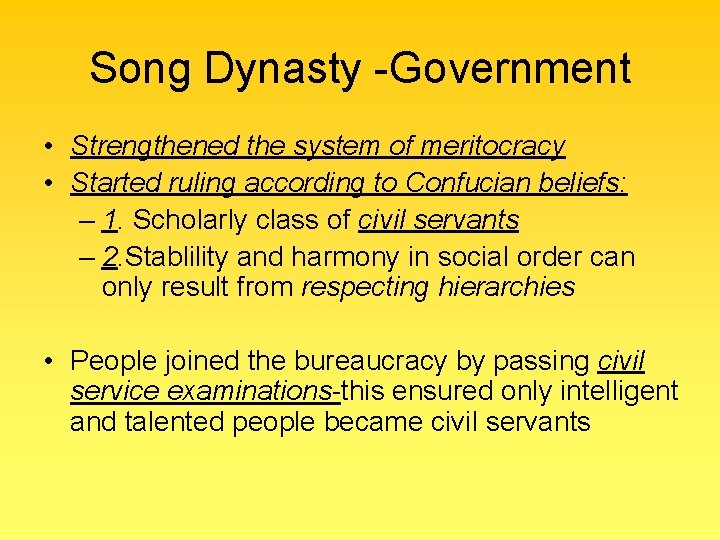 Song Dynasty -Government

• Strengthened the system of meritocracy
• Started ruling according to Confucian beliefs:
– 1. Scholarly class of civil servants
– 2.Stablility and harmony in social order can only result from respecting hierarchies

• People joined the bureaucracy by passing civil service examinations-this ensured only intelligent and talented people became civil servants